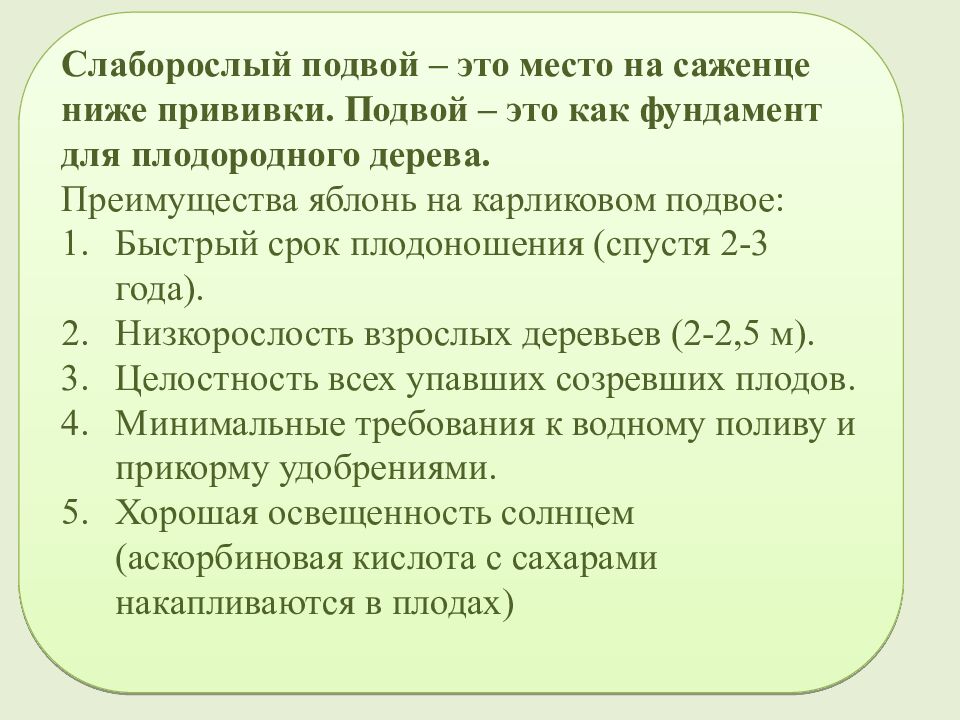 Слаборослый подвой – это место на саженце ниже прививки. Подвой – это как фундамент для плодородного дерева.

Преимущества яблонь на карликовом подвое:
1. Быстрый срок плодоношения (спустя 2-3 года).
2. Низкорослость взрослых деревьев (2-2,5 м).
3. Целостность всех упавших созревших плодов.
4. Минимальные требования к водному поливу и прикорму удобрениями.
5. Хорошая освещенность солнцем (аскорбиновая кислота с сахарами накапливаются в плодах)